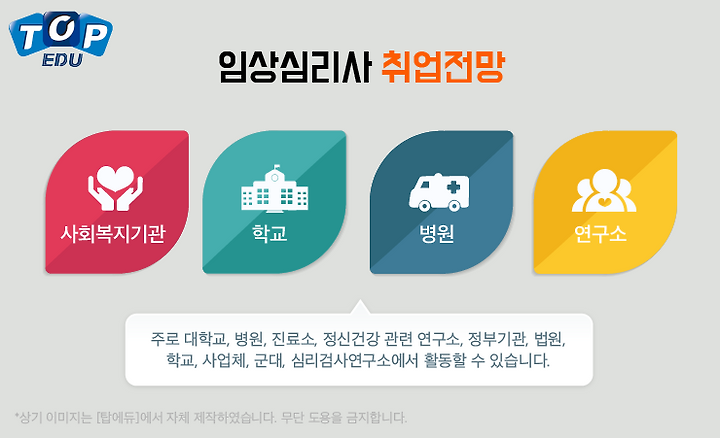 TOP
EDU

임상심리사 취업전망

사회복지기관

학교

병원

연구소

주로 대학교, 병원, 진료소, 정신건강 관련 연구소, 정부기관, 법원, 학교, 사업체, 군대, 심리검사연구소에서 활동할 수 있습니다.

*상기 이미지는 [탑에듀]에서 자체 제작하였습니다. 무단 도용을 금지합니다.